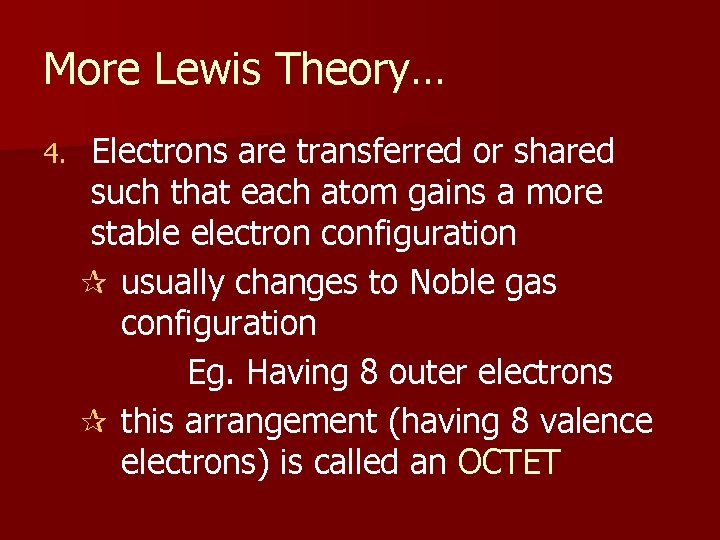 More Lewis Theory…

4. Electrons are transferred or shared such that each atom gains a more stable electron configuration

☆ usually changes to Noble gas configuration

Eg. Having 8 outer electrons

☆ this arrangement (having 8 valence electrons) is called an OCTET